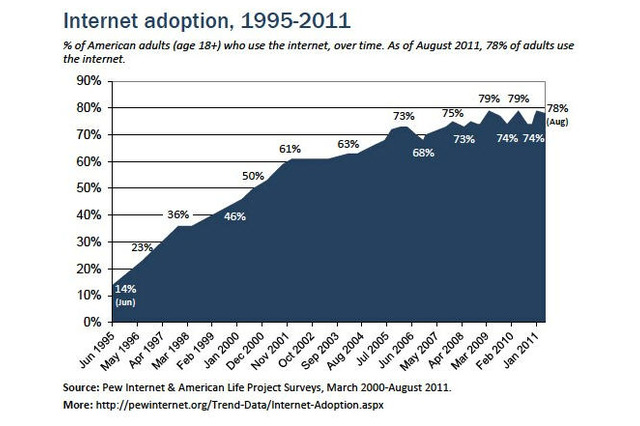 Internet adoption, 1995-2011

% of American adults (age 18+) who use the internet, over time. As of August 2011, 78% of adults use the internet.

90%
80%
70%
60%
50%
40%
30%
20%
10%
0%

14% (Jun)
23%
36%
46%
50%
61%
63%
73%
68%
75%
73%
79%
74%
79%
74%
78% (Aug)

Jun 1995
May 1996
Apr 1997
Mar 1998
Feb 1999
Jan 2000
Dec 2000
Nov 2001
Oct 2002
Sep 2003
Aug 2004
Jul 2005
Jun 2006
May 2007
Apr 2008
Mar 2009
Feb 2010
Jan 2011

Source: Pew Internet & American Life Project Surveys, March 2000-August 2011.
More: http://pewinternet.org/Trend-Data/Internet-Adoption.aspx